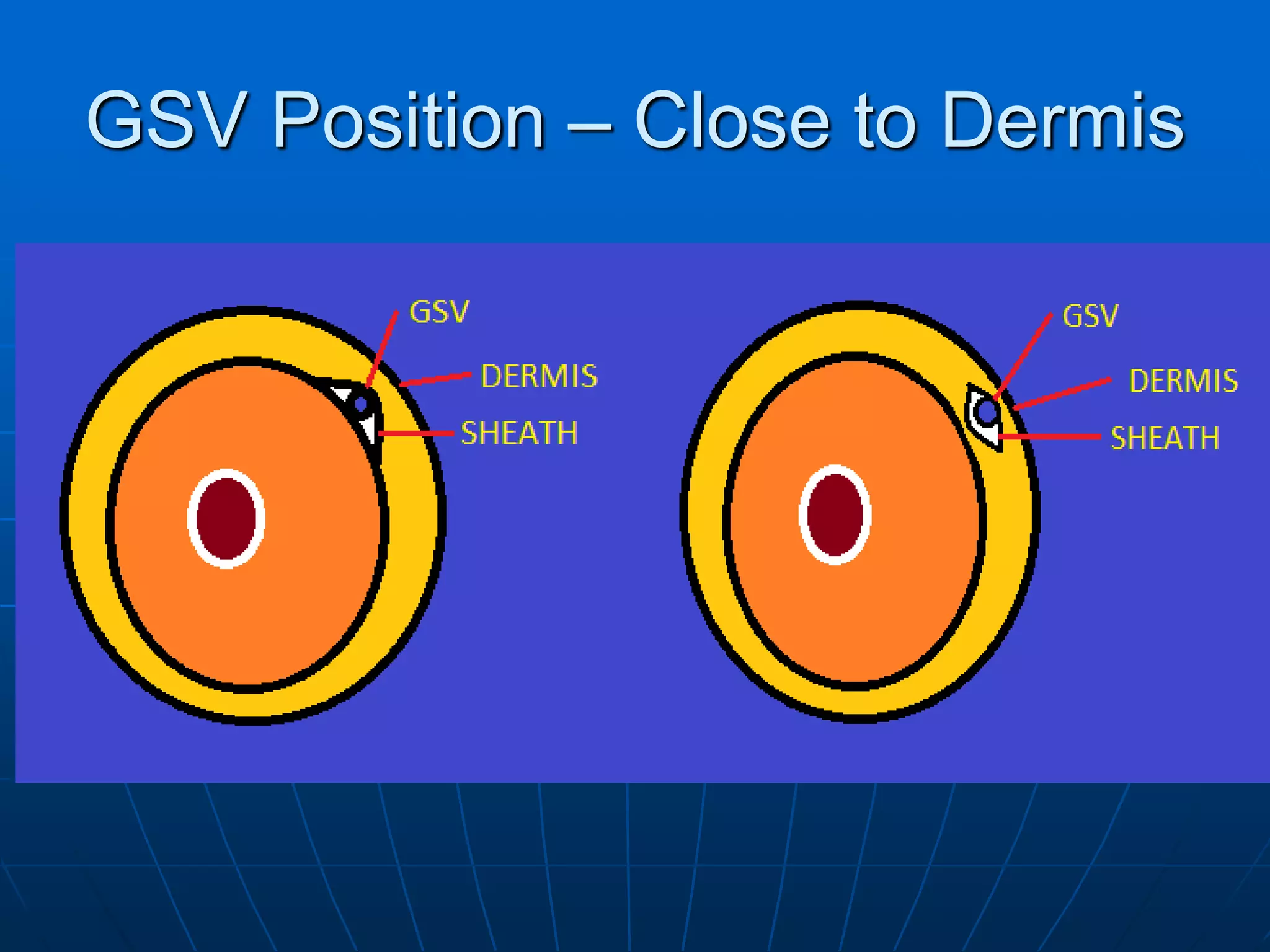 GSV Position – Close to Dermis

GSV

DERMIS

SHEATH

GSV

DERMIS

SHEATH